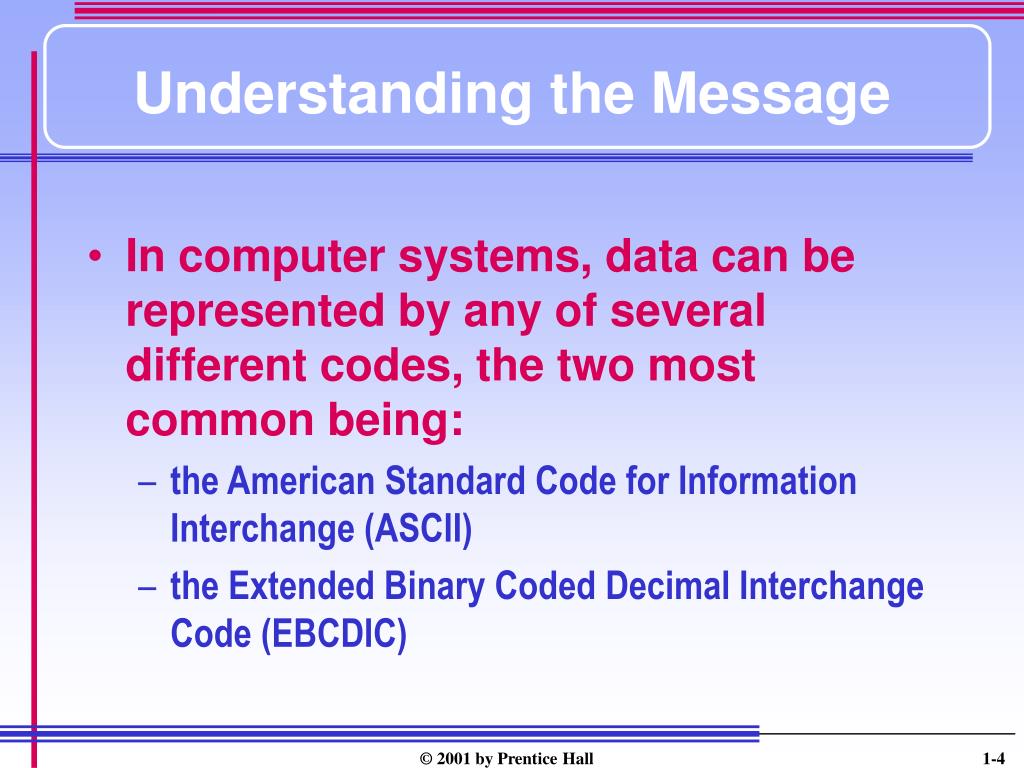 Understanding the Message

• In computer systems, data can be represented by any of several different codes, the two most common being:

– the American Standard Code for Information Interchange (ASCII)

– the Extended Binary Coded Decimal Interchange Code (EBCDIC)

© 2001 by Prentice Hall

1-4